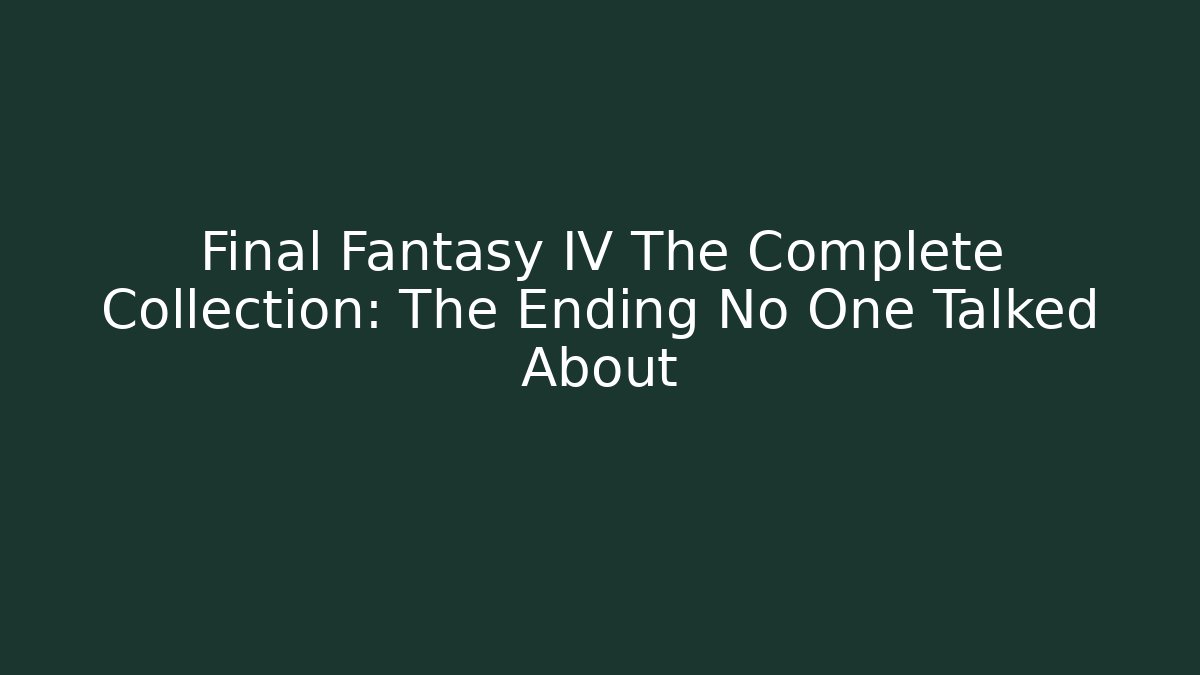 Final Fantasy IV The Complete Collection: The Ending No One Talked About